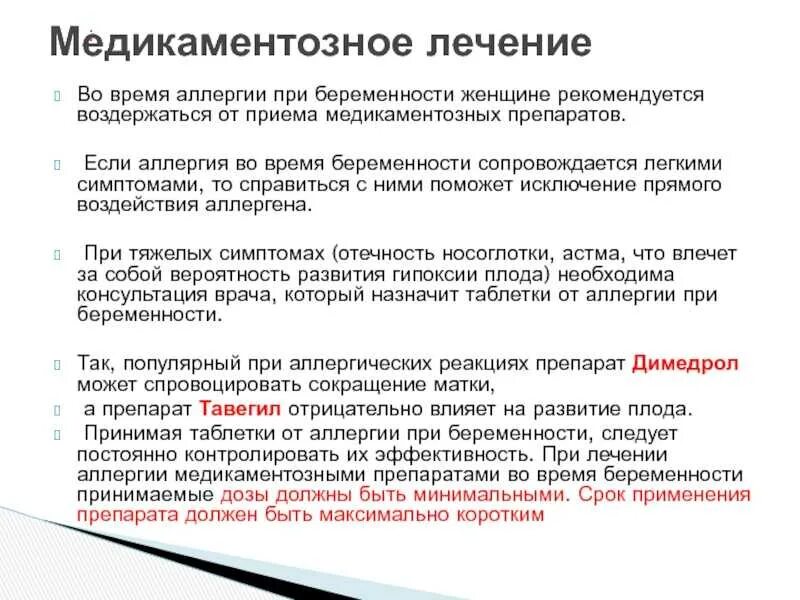 Медикаментозное лечение

Во время аллергии при беременности женщине рекомендуется воздержаться от приема медикаментозных препаратов.

Если аллергия во время беременности сопровождается легкими симптомами, то справиться с ними поможет исключение прямого воздействия аллергена.

При тяжелых симптомах (отечность носоглотки, астма, что влечет за собой вероятность развития гипоксии плода) необходима консультация врача, который назначит таблетки от аллергии при беременности.

Так, популярный при аллергических реакциях препарат Димедрол может спровоцировать сокращение матки,

а препарат Тавегил отрицательно влияет на развитие плода.

Принимая таблетки от аллергии при беременности, следует постоянно контролировать их эффективность. При лечении аллергии медикаментозными препаратами во время беременности принимаемые дозы должны быть минимальными. Срок применения препарата должен быть максимально коротким